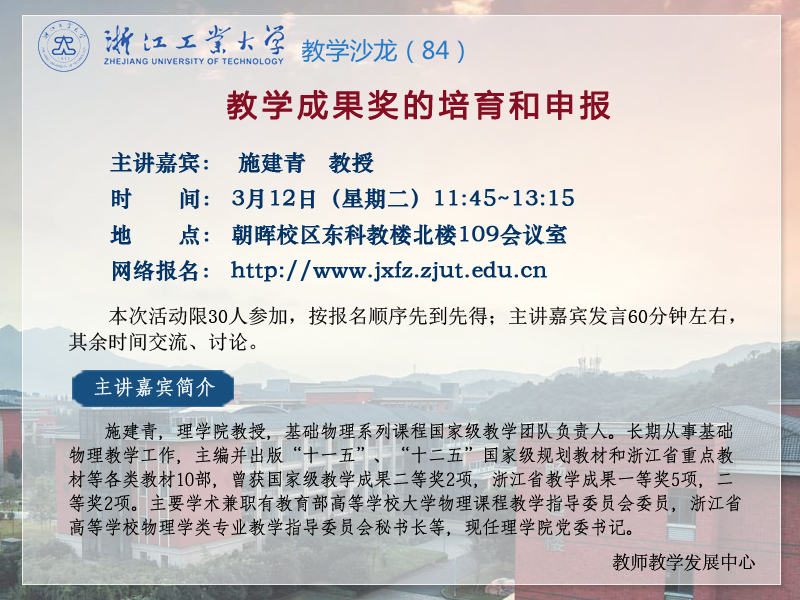 浙江工业大学
ZHEJIANG UNIVERSITY OF TECHNOLOGY
教学沙龙（84）

教学成果奖的培育和申报

主讲嘉宾： 施建青 教授
时 间： 3月12日（星期二）11:45~13:15
地 点： 朝晖校区东科教楼北楼109会议室
网络报名： http://www.jxfz.zjut.edu.cn

本次活动限30人参加，按报名顺序先到先得；主讲嘉宾发言60分钟左右，其余时间交流、讨论。

主讲嘉宾简介

施建青，理学院教授，基础物理系列课程国家级教学团队负责人。长期从事基础物理教学工作，主编并出版“十一五”、“十二五”国家级规划教材和浙江省重点教材等各类教材10部，曾获国家级教学成果二等奖2项，浙江省教学成果一等奖5项，二等奖2项。主要学术兼职有教育部高等学校大学物理课程教学指导委员会委员，浙江省高等学校物理学类专业教学指导委员会秘书长等，现任理学院党委书记。

教师教学发展中心